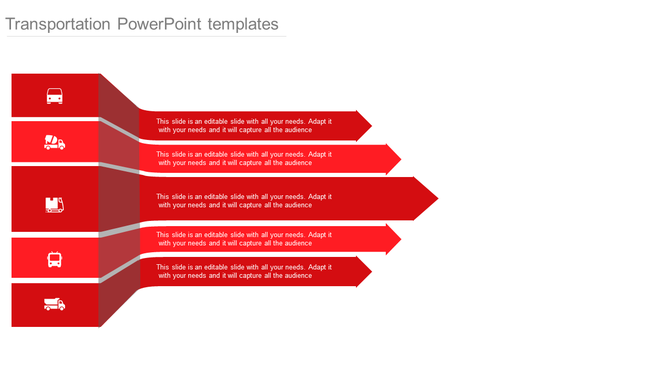 Transportation PowerPoint templates

This slide is an editable slide with all your needs. Adapt it with your needs and it will capture all the audience

This slide is an editable slide with all your needs. Adapt it with your needs and it will capture all the audience

This slide is an editable slide with all your needs. Adapt it with your needs and it will capture all the audience

This slide is an editable slide with all your needs. Adapt it with your needs and it will capture all the audience

This slide is an editable slide with all your needs. Adapt it with your needs and it will capture all the audience